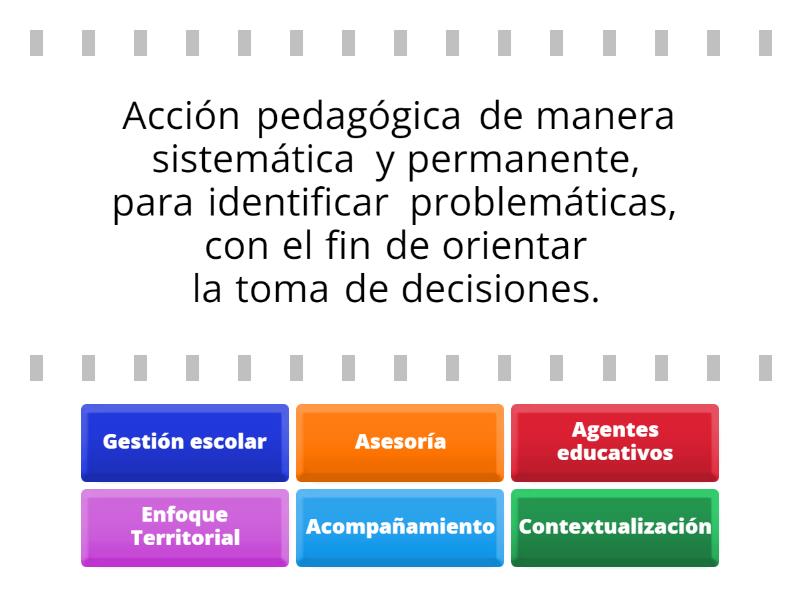 Acción pedagógica de manera sistemática y permanente, para identificar problemáticas, con el fin de orientar la toma de decisiones.

Gestión escolar

Asesoría

Agentes educativos

Enfoque Territorial

Acompañamiento

Contextualización